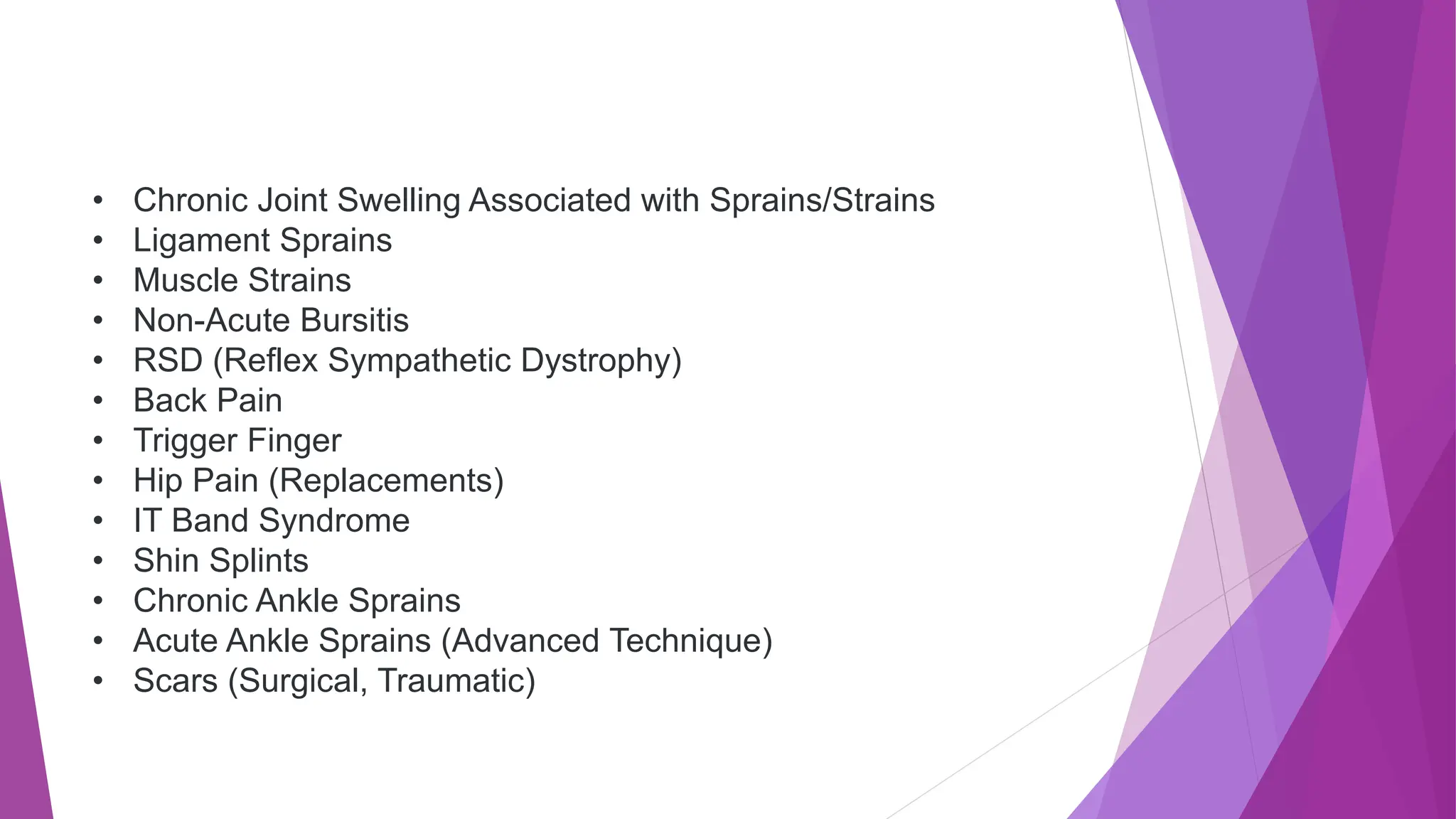 • Chronic Joint Swelling Associated with Sprains/Strains
• Ligament Sprains
• Muscle Strains
• Non-Acute Bursitis
• RSD (Reflex Sympathetic Dystrophy)
• Back Pain
• Trigger Finger
• Hip Pain (Replacements)
• IT Band Syndrome
• Shin Splints
• Chronic Ankle Sprains
• Acute Ankle Sprains (Advanced Technique)
• Scars (Surgical, Traumatic)